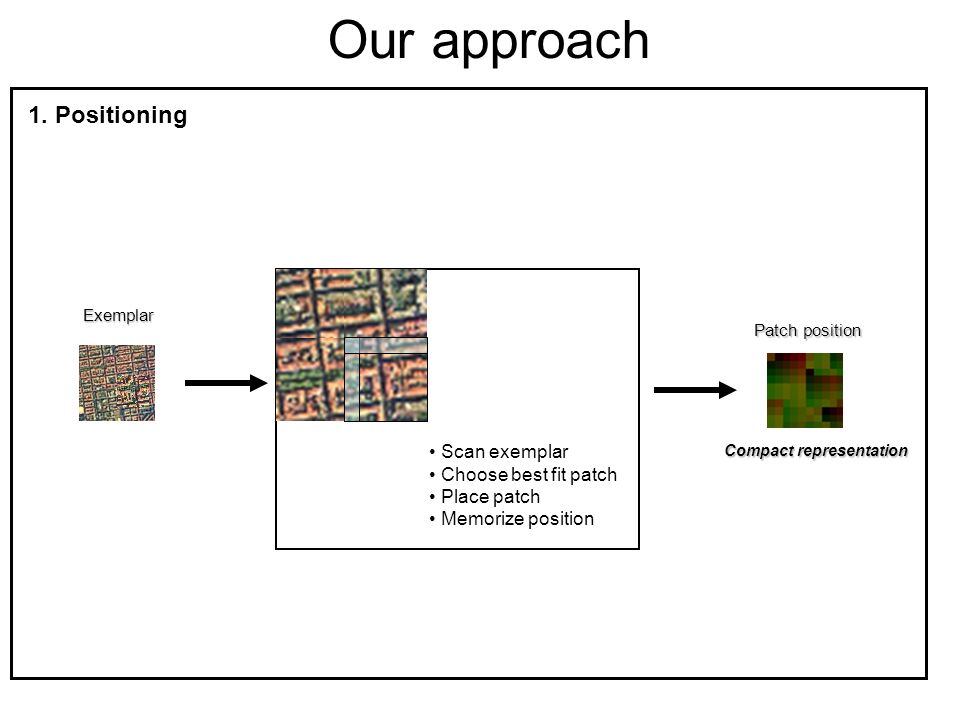 Our approach

1. Positioning

Exemplar

• Scan exemplar
• Choose best fit patch
• Place patch
• Memorize position

Patch position

Compact representation